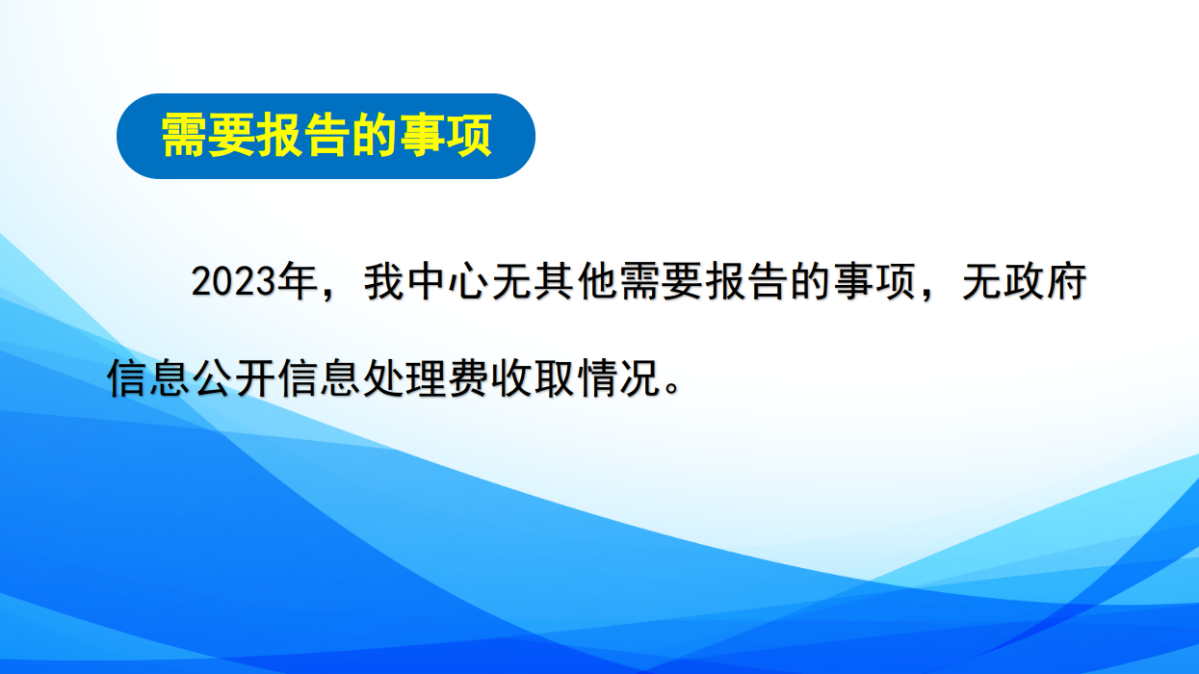 需要报告的事项

2023年，我中心无其他需要报告的事项，无政府信息公开信息处理费收取情况。